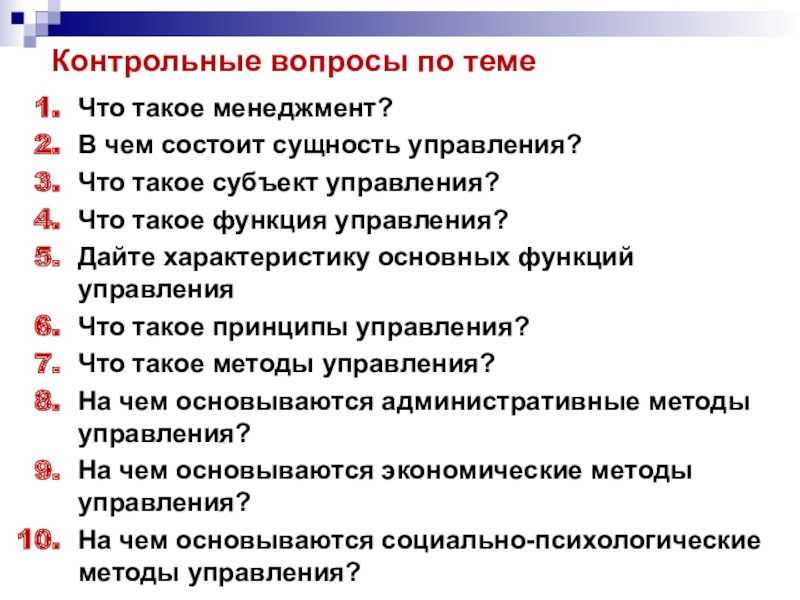 Контрольные вопросы по теме

1. Что такое менеджмент?
2. В чем состоит сущность управления?
3. Что такое субъект управления?
4. Что такое функция управления?
5. Дайте характеристику основных функций управления
6. Что такое принципы управления?
7. Что такое методы управления?
8. На чем основываются административные методы управления?
9. На чем основываются экономические методы управления?
10. На чем основываются социально-психологические методы управления?